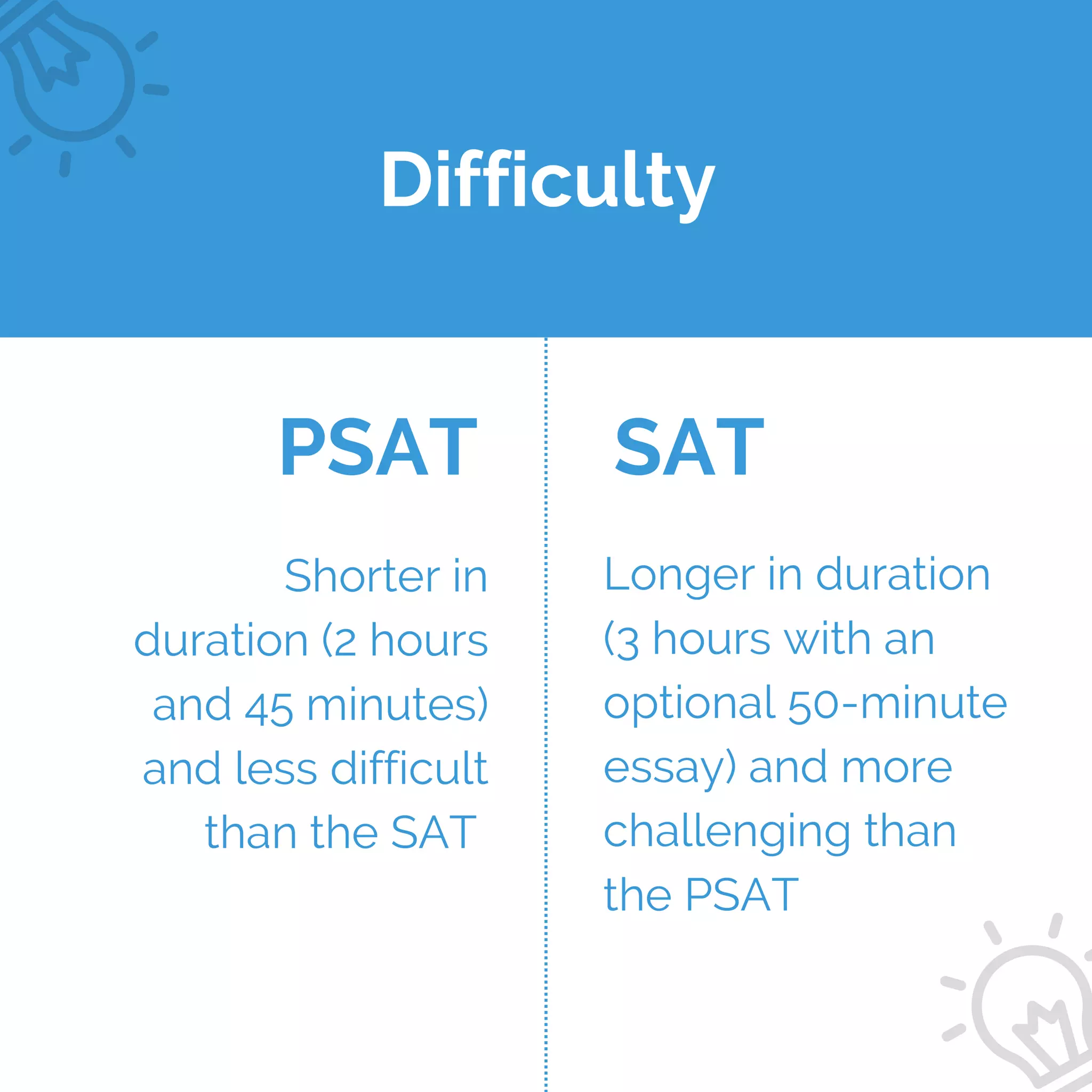 Difficulty

PSAT

Shorter in duration (2 hours and 45 minutes) and less difficult than the SAT

SAT

Longer in duration (3 hours with an optional 50-minute essay) and more challenging than the PSAT